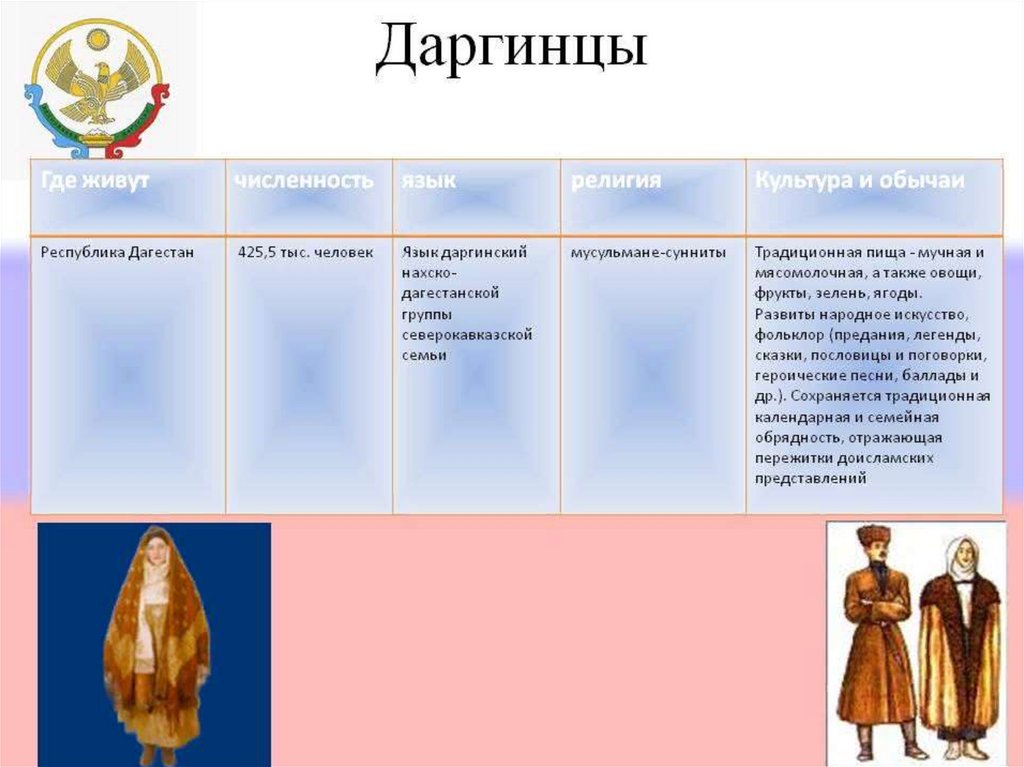 Даргинцы

| Где живут | численность | язык | религия | Культура и обычаи |
|---|---|---|---|---|
| Республика Дагестан | 425,5 тыс. человек | Язык даргинский нахско-дагестанской группы северокавказской семьи | мусульмане-сунниты | Традиционная пища - мучная и мясомолочная, а также овощи, фрукты, зелень, ягоды. Развиты народное искусство, фольклор (предания, легенды, сказки, пословицы и поговорки, героические песни, баллады и др.). Сохраняется традиционная календарная и семейная обрядность, отражающая пережитки доисламских представлений |